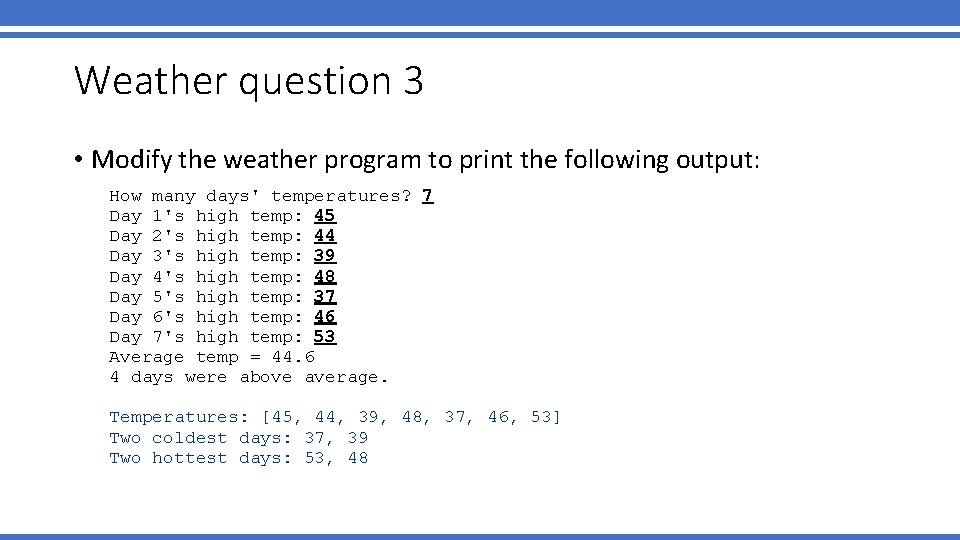 Weather question 3

• Modify the weather program to print the following output:

How many days' temperatures? 7
Day 1's high temp: 45
Day 2's high temp: 44
Day 3's high temp: 39
Day 4's high temp: 48
Day 5's high temp: 37
Day 6's high temp: 46
Day 7's high temp: 53
Average temp = 44.6
4 days were above average.

Temperatures: [45, 44, 39, 48, 37, 46, 53]
Two coldest days: 37, 39
Two hottest days: 53, 48